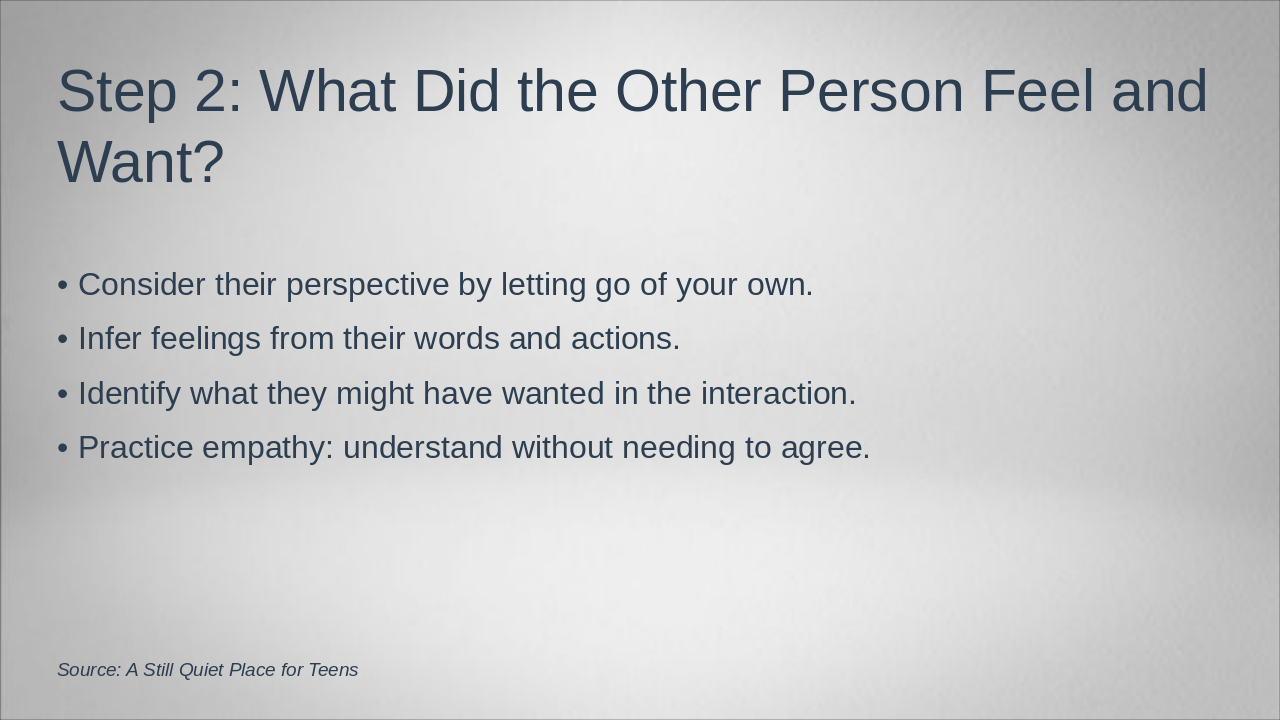 Step 2: What Did the Other Person Feel and Want?

• Consider their perspective by letting go of your own.
• Infer feelings from their words and actions.
• Identify what they might have wanted in the interaction.
• Practice empathy: understand without needing to agree.

Source: A Still Quiet Place for Teens